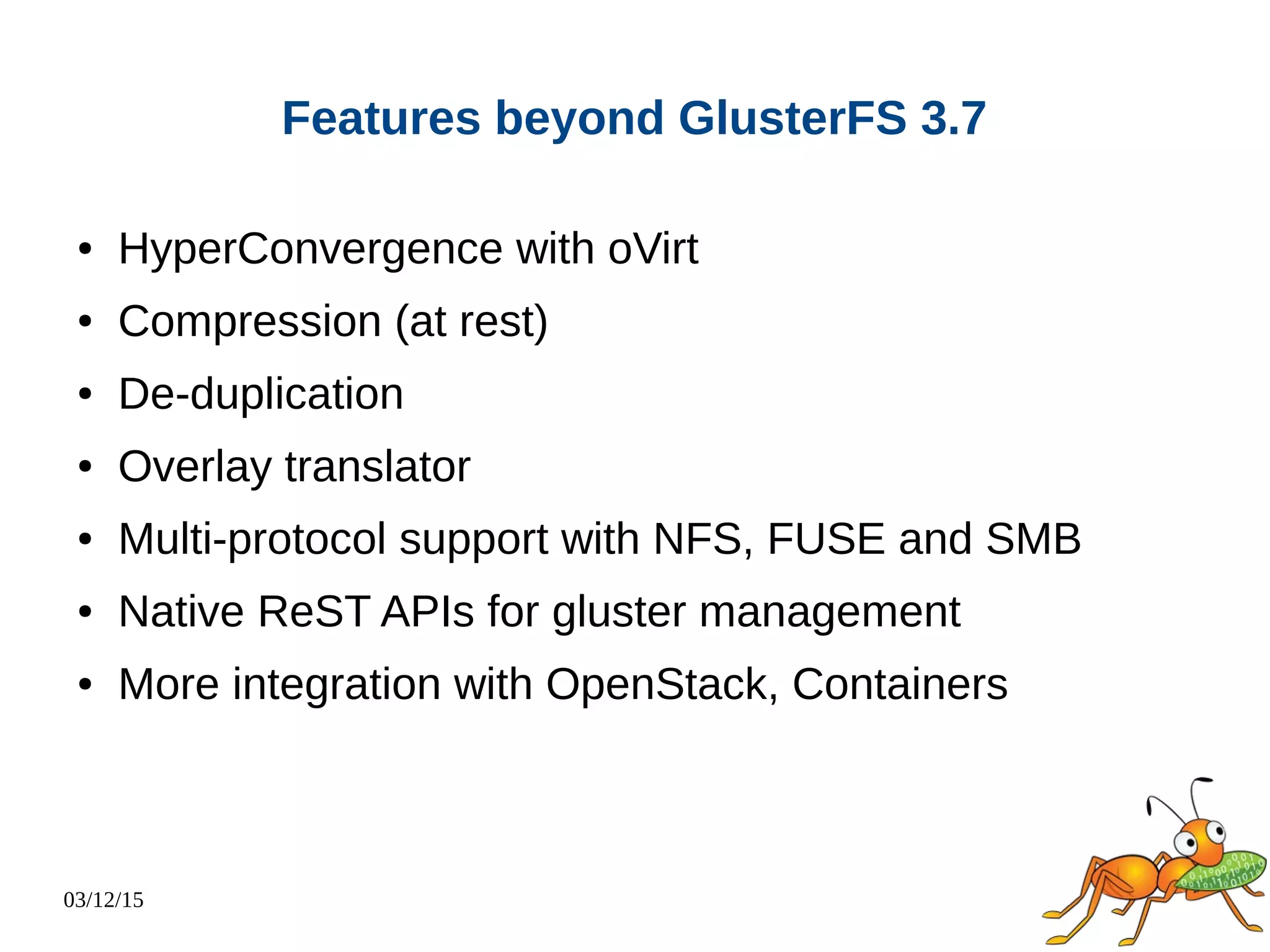 Features beyond GlusterFS 3.7

• HyperConvergence with oVirt
• Compression (at rest)
• De-duplication
• Overlay translator
• Multi-protocol support with NFS, FUSE and SMB
• Native ReST APIs for gluster management
• More integration with OpenStack, Containers

03/12/15